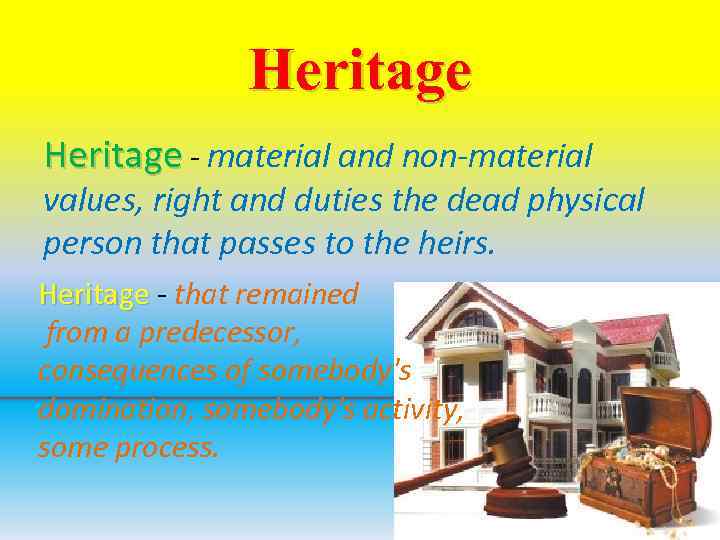 Heritage

Heritage - material and non-material values, right and duties the dead physical person that passes to the heirs.

Heritage - that remained from a predecessor, consequences of somebody's domination, somebody's activity, some process.